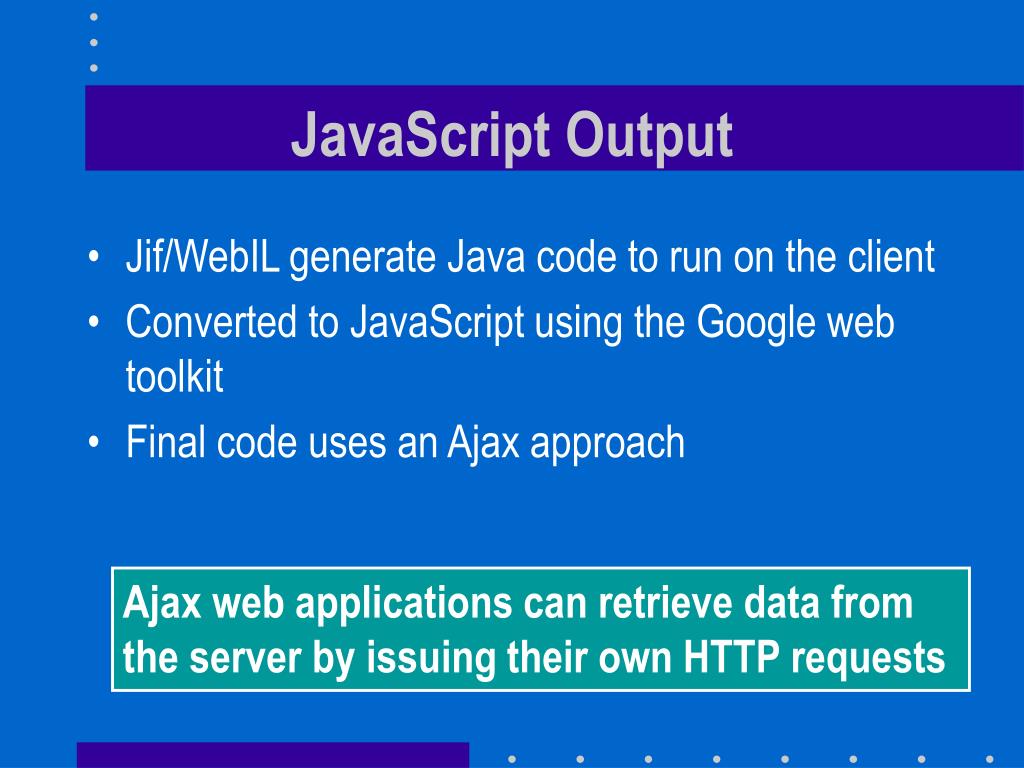 JavaScript Output

• Jif/WebIL generate Java code to run on the client
• Converted to JavaScript using the Google web toolkit
• Final code uses an Ajax approach

Ajax web applications can retrieve data from the server by issuing their own HTTP requests